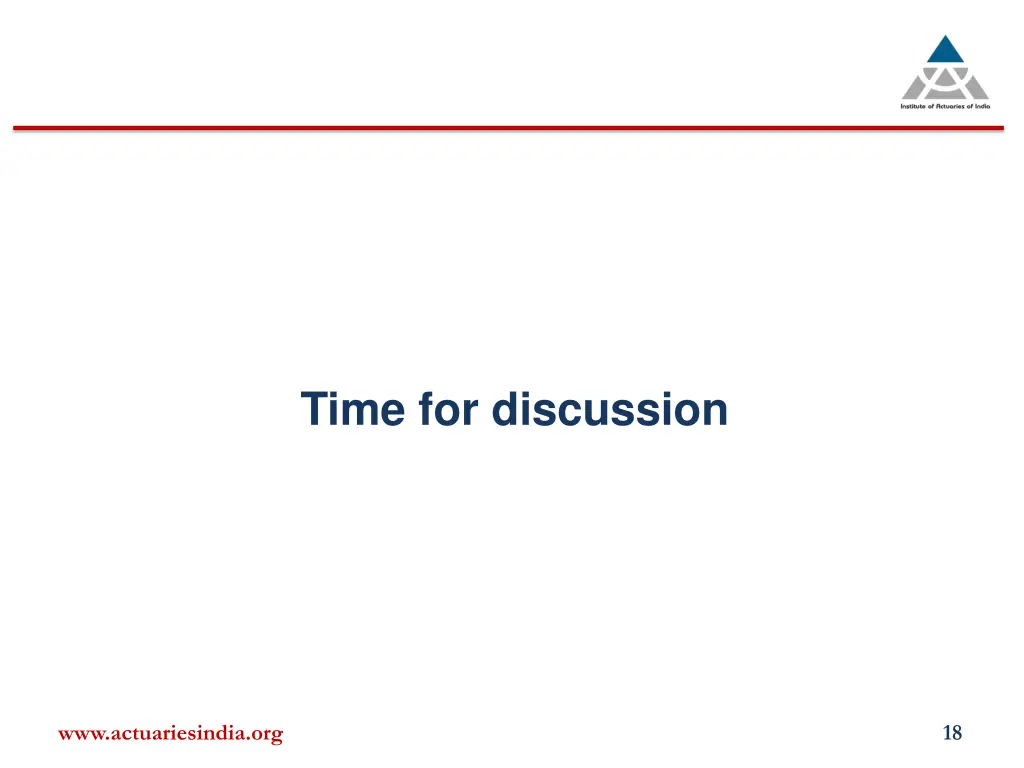 Institute of Actuaries of India

Time for discussion

www.actuariesindia.org

18